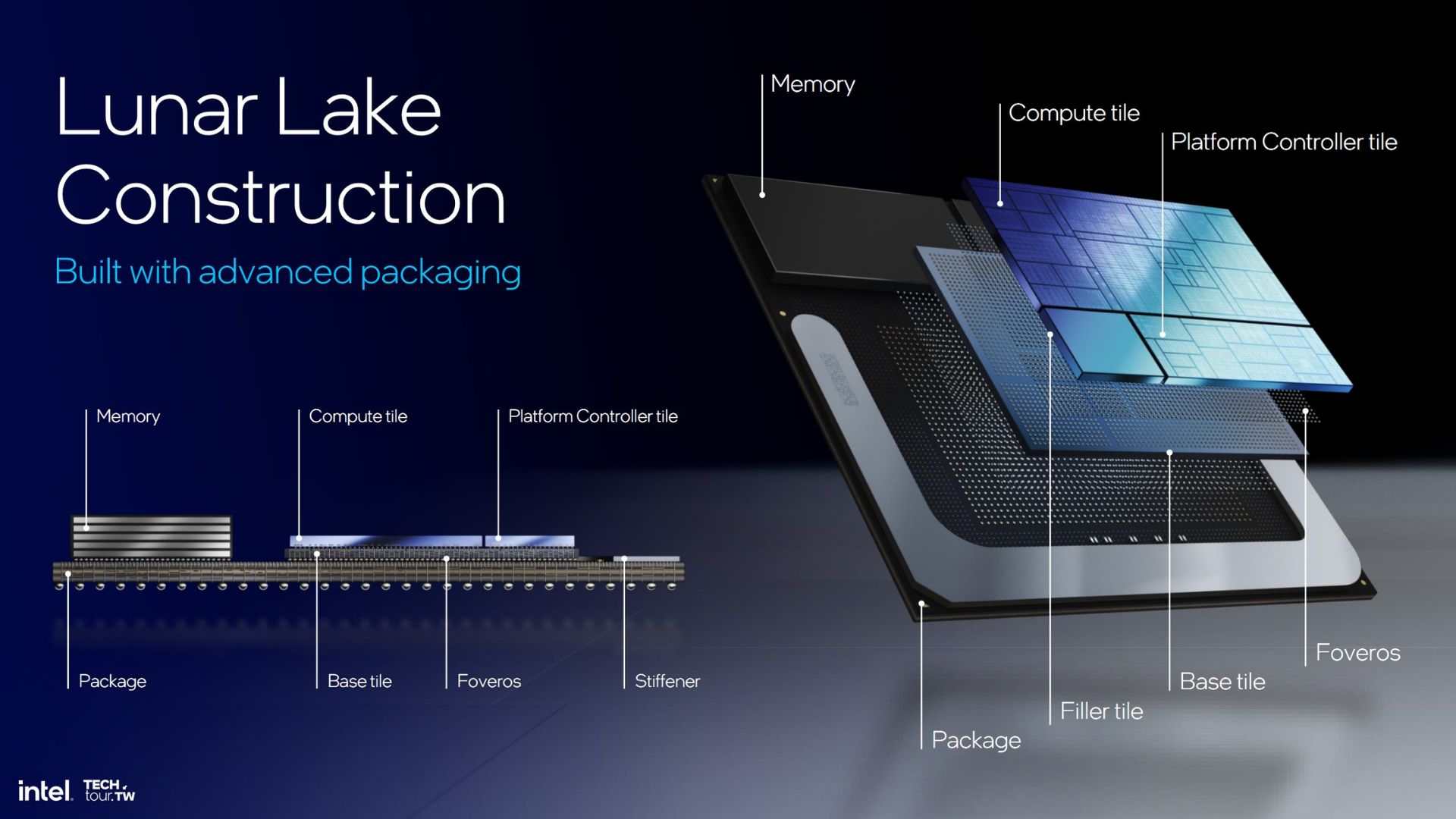 Lunar Lake Construction

Built with advanced packaging

Memory

Compute tile

Platform Controller tile

Package

Base tile

Foveros

Stiffener

Memory

Compute tile

Platform Controller tile

Foveros

Base tile

Filler tile

Package

intel. TECH tour.TW